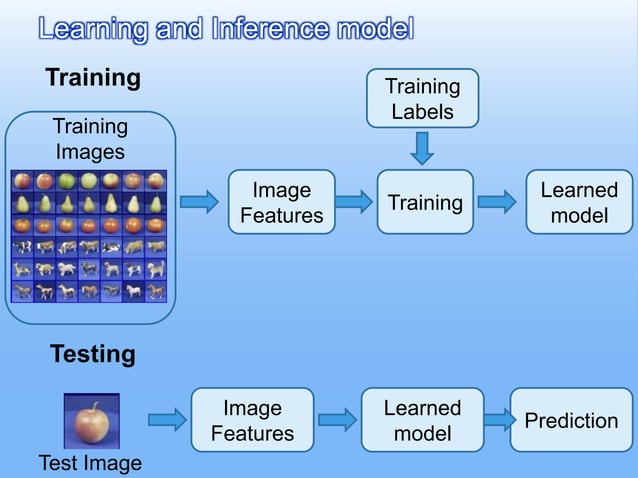 Learning and Inference model

Training

Training Images

Image Features

Training Labels

Training

Learned model

Testing

Test Image

Image Features

Learned model

Prediction